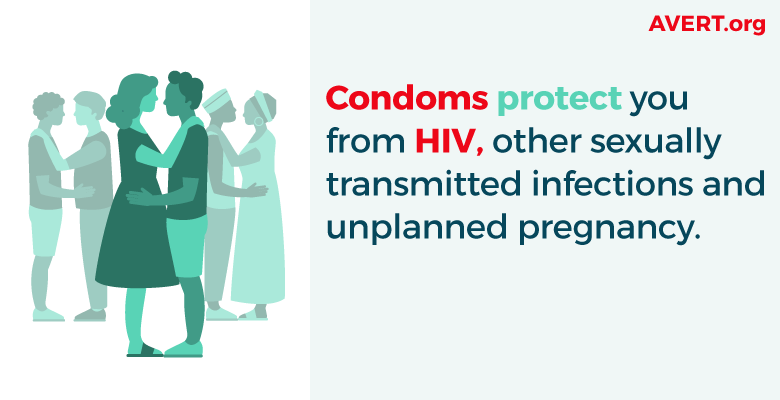 AVERT.org

Condoms protect you from HIV, other sexually transmitted infections and unplanned pregnancy.